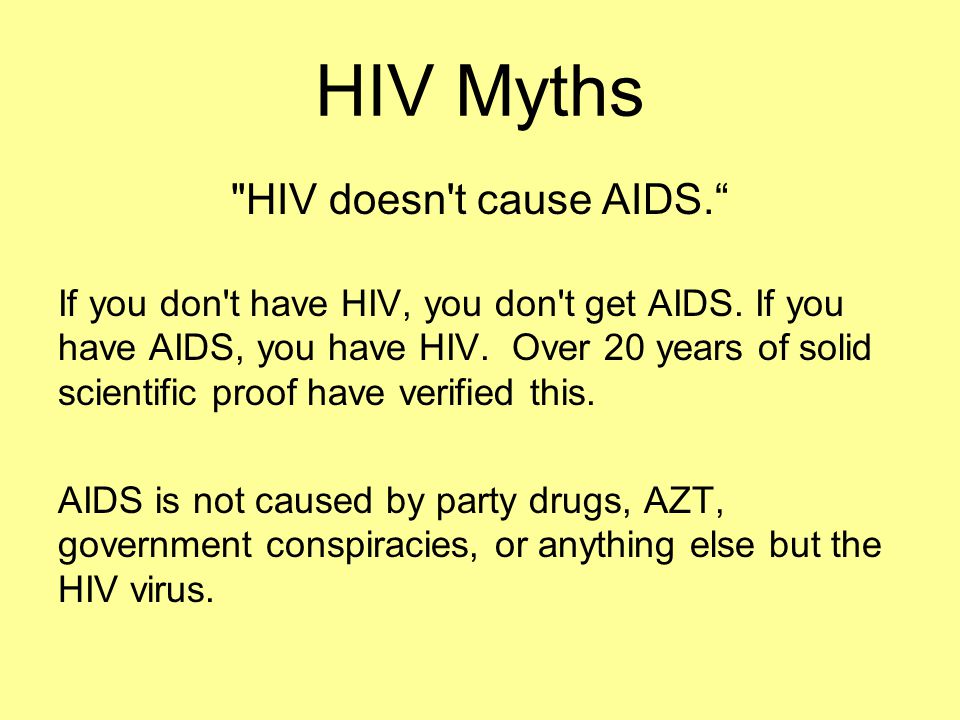 HIV Myths

"HIV doesn't cause AIDS.“

If you don't have HIV, you don't get AIDS. If you have AIDS, you have HIV. Over 20 years of solid scientific proof have verified this.

AIDS is not caused by party drugs, AZT, government conspiracies, or anything else but the HIV virus.